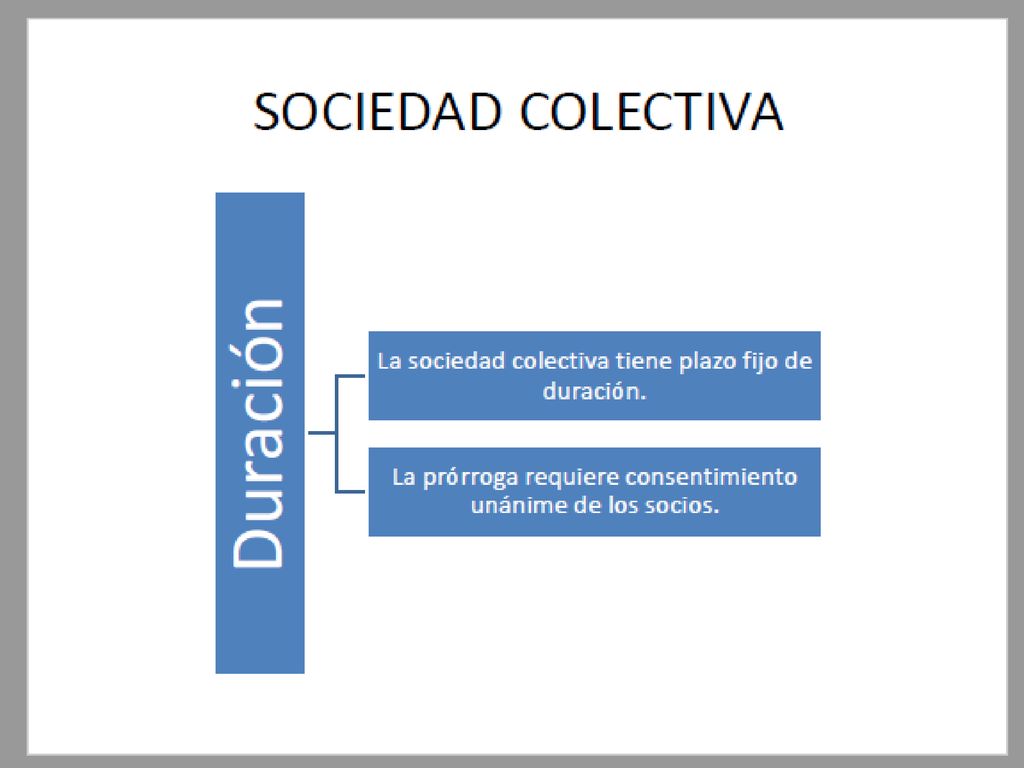 SOCIEDAD COLECTIVA

Duración

La sociedad colectiva tiene plazo fijo de duración.

La prórroga requiere consentimiento unánime de los socios.